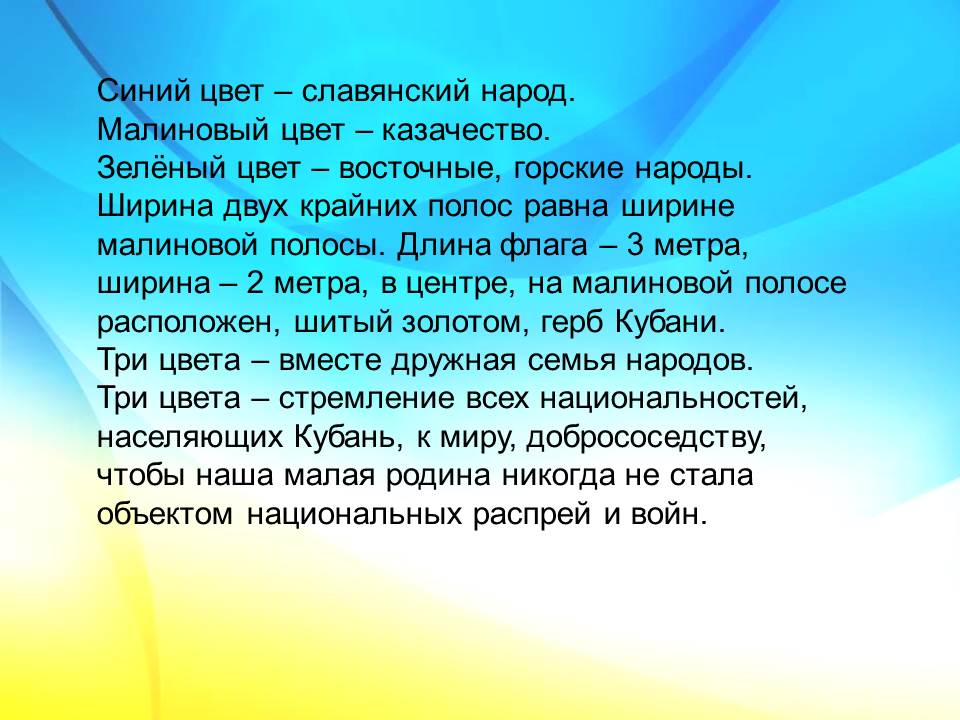 Синий цвет – славянский народ.
Малиновый цвет – казачество.
Зелёный цвет – восточные, горские народы.
Ширина двух крайних полос равна ширине малиновой полосы. Длина флага – 3 метра, ширина – 2 метра, в центре, на малиновой полосе расположен, шитый золотом, герб Кубани.
Три цвета – вместе дружная семья народов.
Три цвета – стремление всех национальностей, населяющих Кубань, к миру, добрососедству, чтобы наша малая родина никогда не стала объектом национальных распрей и войн.